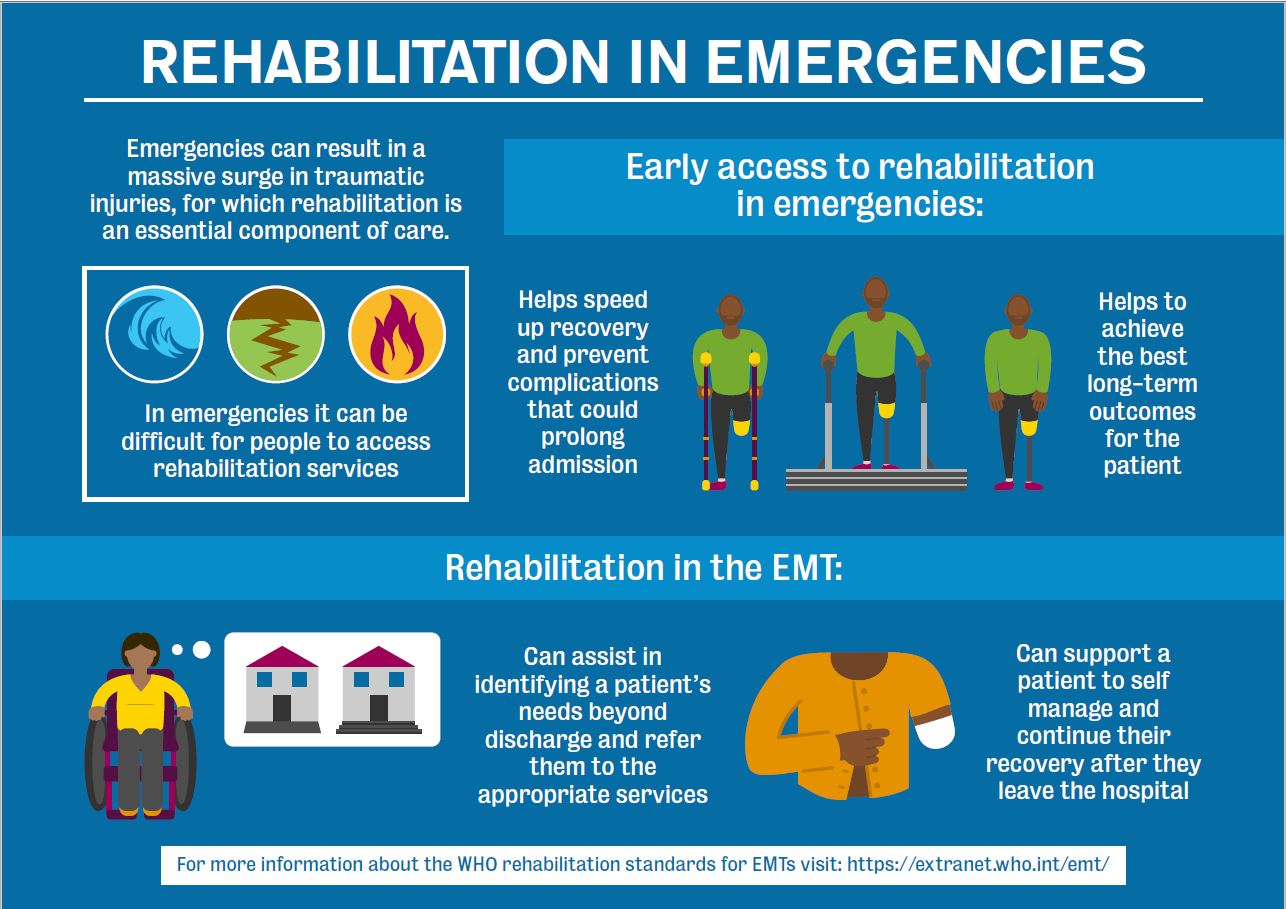 REHABILITATION IN EMERGENCIES

Emergencies can result in a massive surge in traumatic injuries, for which rehabilitation is an essential component of care.

In emergencies it can be difficult for people to access rehabilitation services

Early access to rehabilitation in emergencies:

Helps speed up recovery and prevent complications that could prolong admission

Helps to achieve the best long-term outcomes for the patient

Rehabilitation in the EMT:

Can assist in identifying a patient's needs beyond discharge and refer them to the appropriate services

Can support a patient to self manage and continue their recovery after they leave the hospital

For more information about the WHO rehabilitation standards for EMTs visit: https://extranet.who.int/emt/